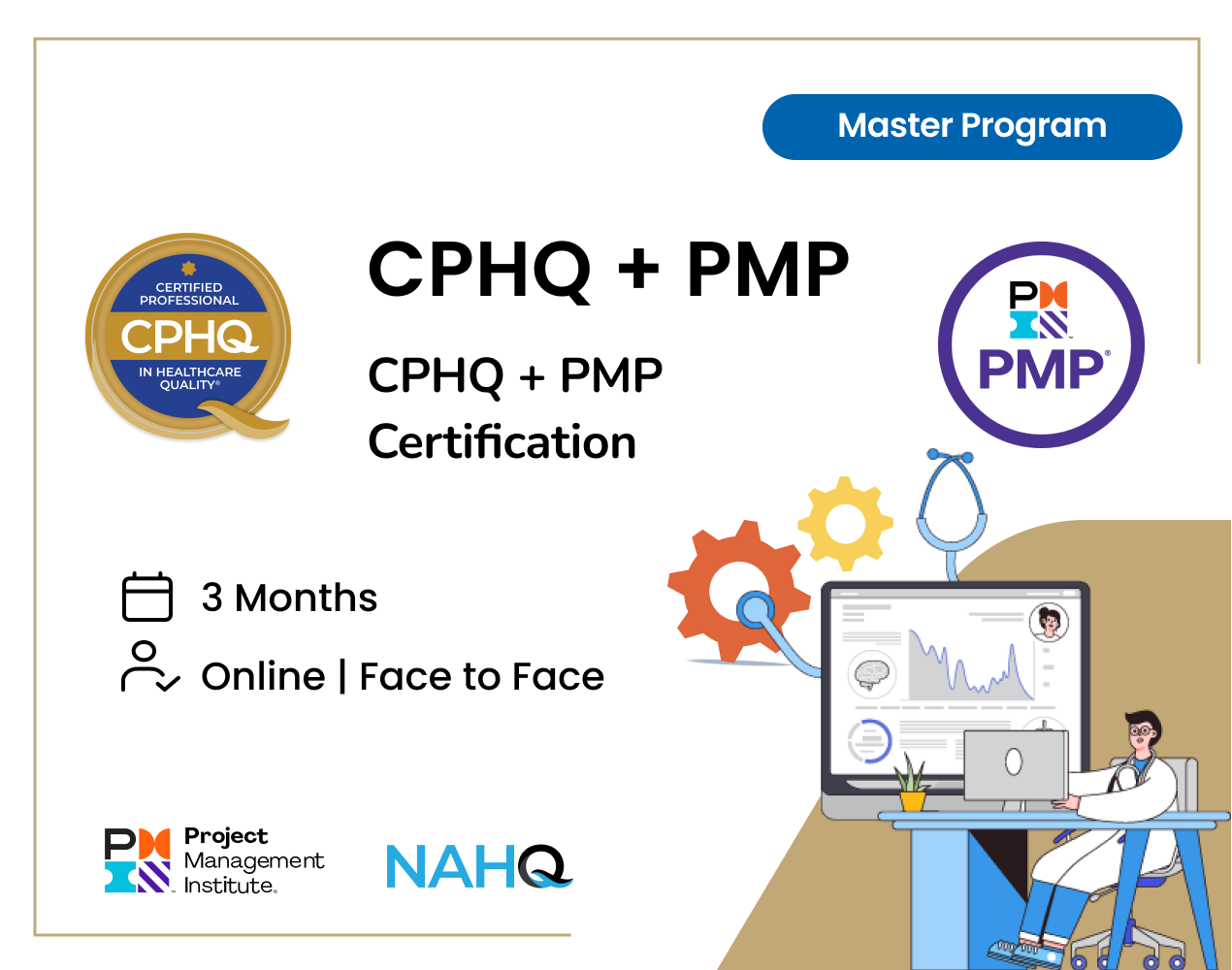 Master Program

CERTIFIED PROFESSIONAL
CPHQ
IN HEALTHCARE QUALITY®

CPHQ + PMP

CPHQ + PMP
Certification

PMP®

3 Months

Online | Face to Face

Project Management Institute.

NAHQ